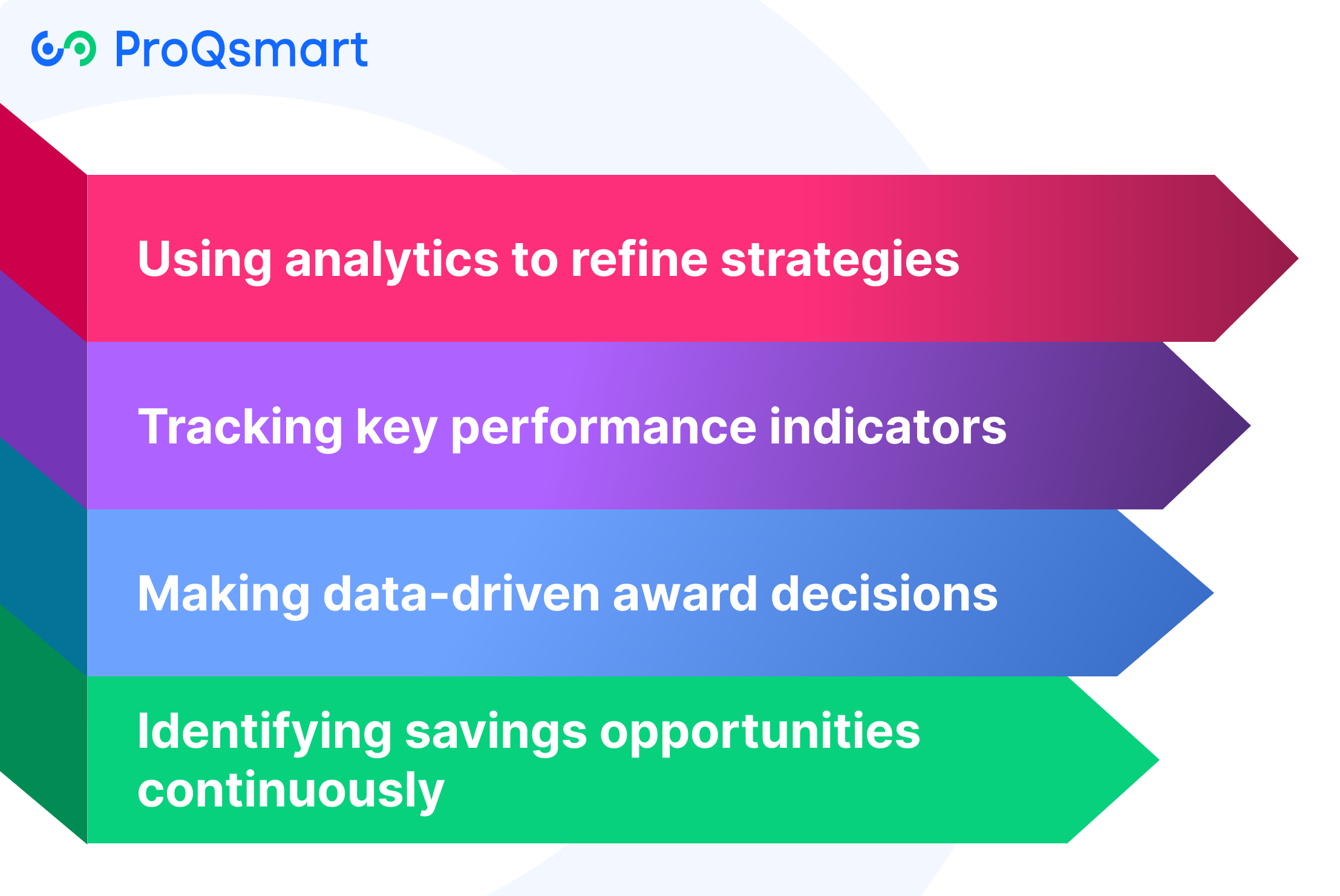 ProQsmart

Using analytics to refine strategies

Tracking key performance indicators

Making data-driven award decisions

Identifying savings opportunities continuously